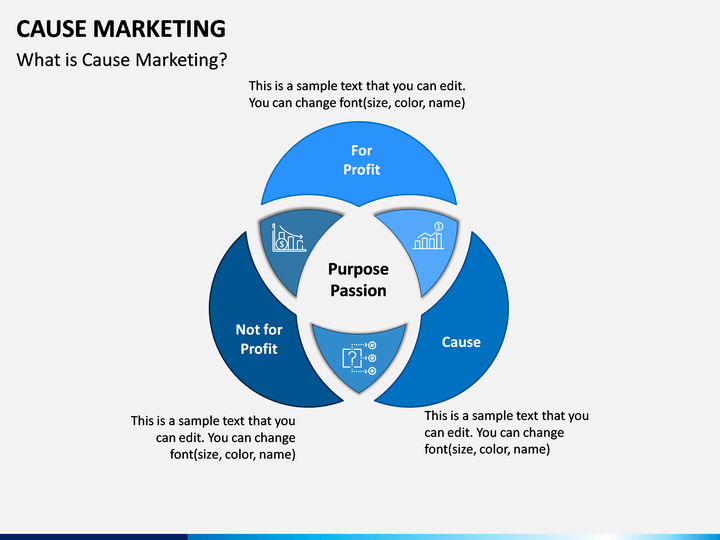 CAUSE MARKETING

What is Cause Marketing?

This is a sample text that you can edit. You can change font(size, color, name)

For Profit

Purpose Passion

Not for Profit

Cause

This is a sample text that you can edit. You can change font(size, color, name)

This is a sample text that you can edit. You can change font(size, color, name)